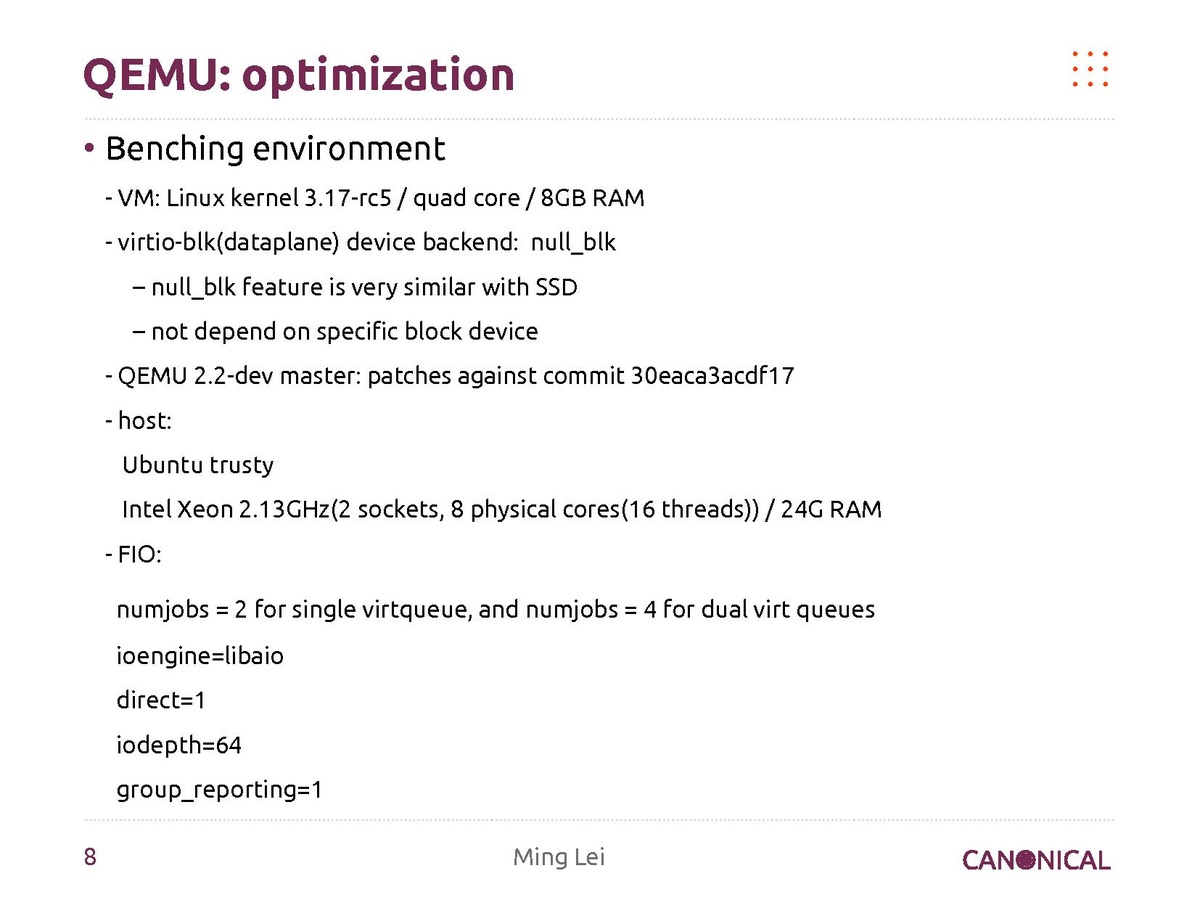 QEMU: optimization

• Benching environment

- VM: Linux kernel 3.17-rc5 / quad core / 8GB RAM

- virtio-blk(dataplane) device backend: null_blk

– null_blk feature is very similar with SSD

– not depend on specific block device

- QEMU 2.2-dev master: patches against commit 30eaca3acdf17

- host:

Ubuntu trusty

Intel Xeon 2.13GHz(2 sockets, 8 physical cores(16 threads)) / 24G RAM

- FIO:

numjobs = 2 for single virtqueue, and numjobs = 4 for dual virt queues

ioengine=libaio

direct=1

iodepth=64

group_reporting=1

8

Ming Lei

CANONICAL